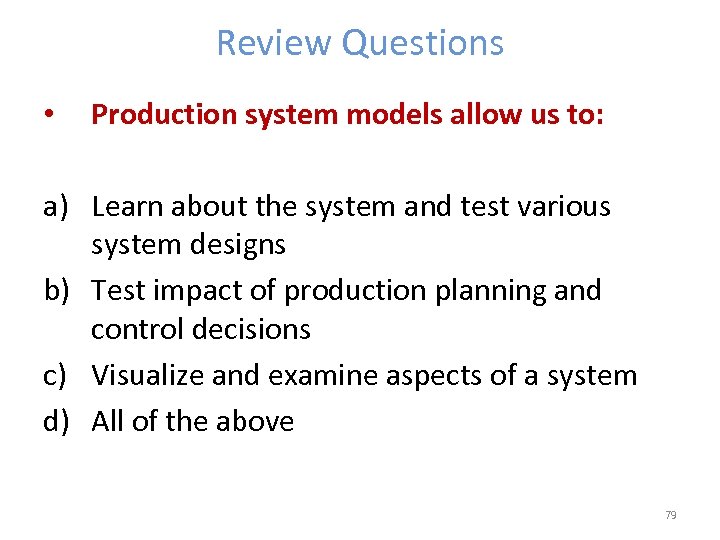 Review Questions

• Production system models allow us to:

a) Learn about the system and test various system designs
b) Test impact of production planning and control decisions
c) Visualize and examine aspects of a system
d) All of the above

79